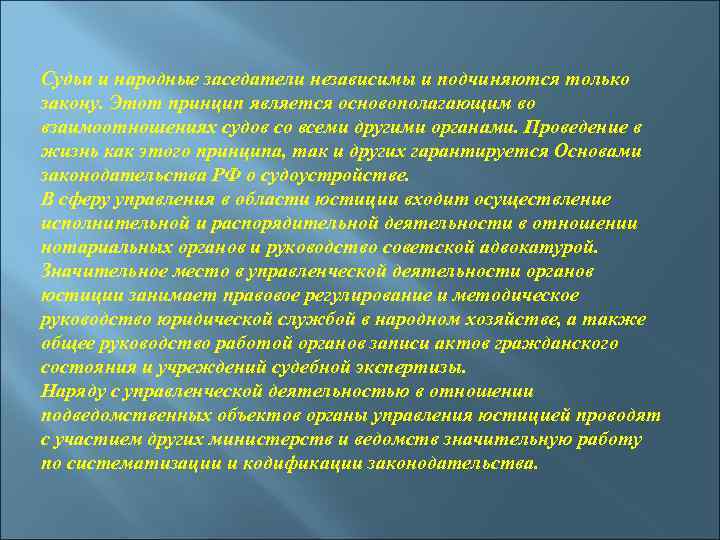 Судьи и народные заседатели независимы и подчиняются только закону. Этот принцип является основополагающим во взаимоотношениях судов со всеми другими органами. Проведение в жизнь как этого принципа, так и других гарантируется Основами законодательства РФ о судоустройстве.
В сферу управления в области юстиции входит осуществление исполнительной и распорядительной деятельности в отношении нотариальных органов и руководство советской адвокатурой.
Значительное место в управленческой деятельности органов юстиции занимает правовое регулирование и методическое руководство юридической службой в народном хозяйстве, а также общее руководство работой органов записи актов гражданского состояния и учреждений судебной экспертизы.
Наряду с управленческой деятельностью в отношении подведомственных объектов органы управления юстицией проводят с участием других министерств и ведомств значительную работу по систематизации и кодификации законодательства.